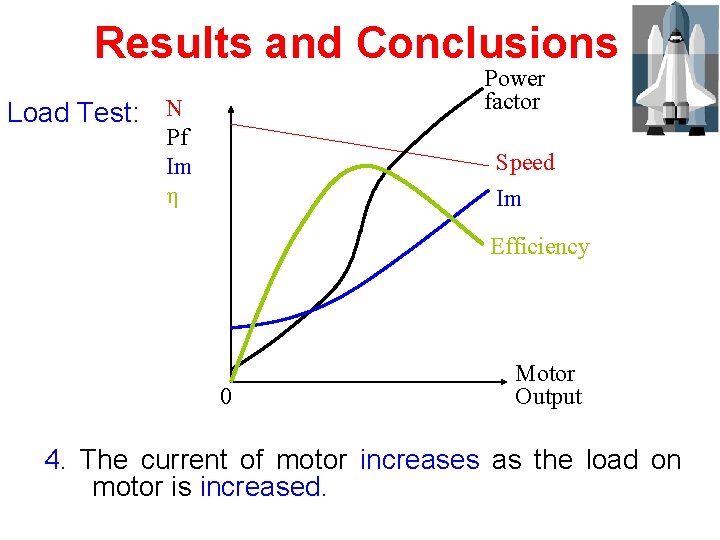 Results and Conclusions

Load Test: N
Pf
Im
η

Power factor

Speed

Im

Efficiency

0

Motor Output

4. The current of motor increases as the load on motor is increased.